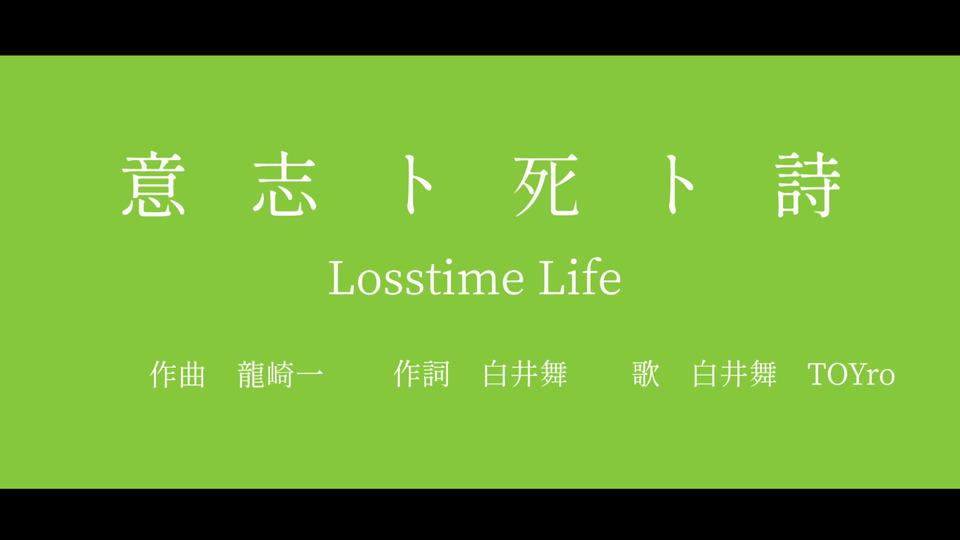 意志ト死ト詩

Losstime Life

作曲　龍崎一　　作詞　白井舞　　歌　白井舞　TOYro